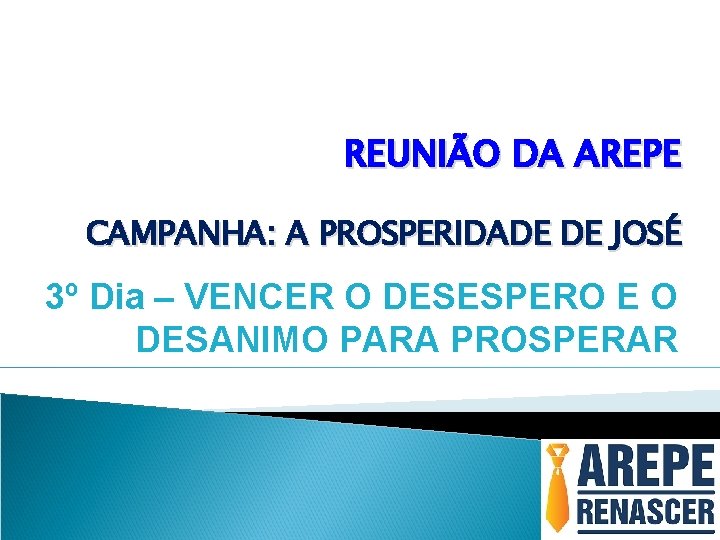 REUNIÃO DA AREPE

CAMPANHA: A PROSPERIDADE DE JOSÉ

3º Dia – VENCER O DESESPERO E O DESANIMO PARA PROSPERAR

AREPE
RENASCER